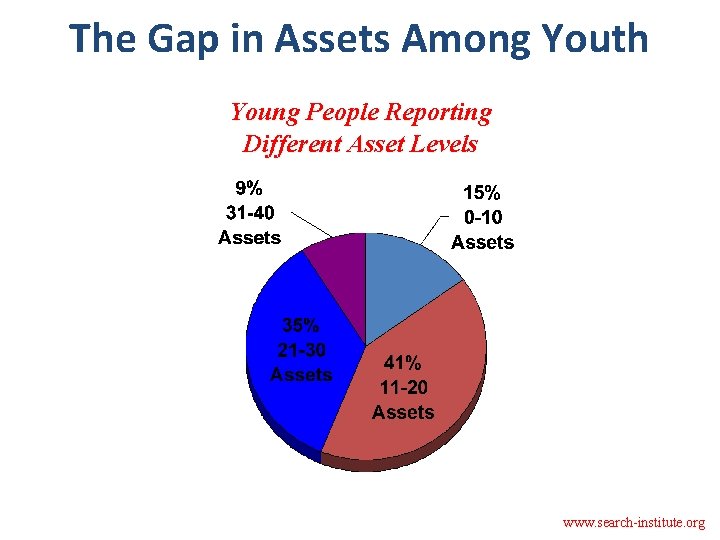 The Gap in Assets Among Youth

Young People Reporting Different Asset Levels

9%
31-40
Assets

15%
0-10
Assets

35%
21-30
Assets

41%
11-20
Assets

www.search-institute.org